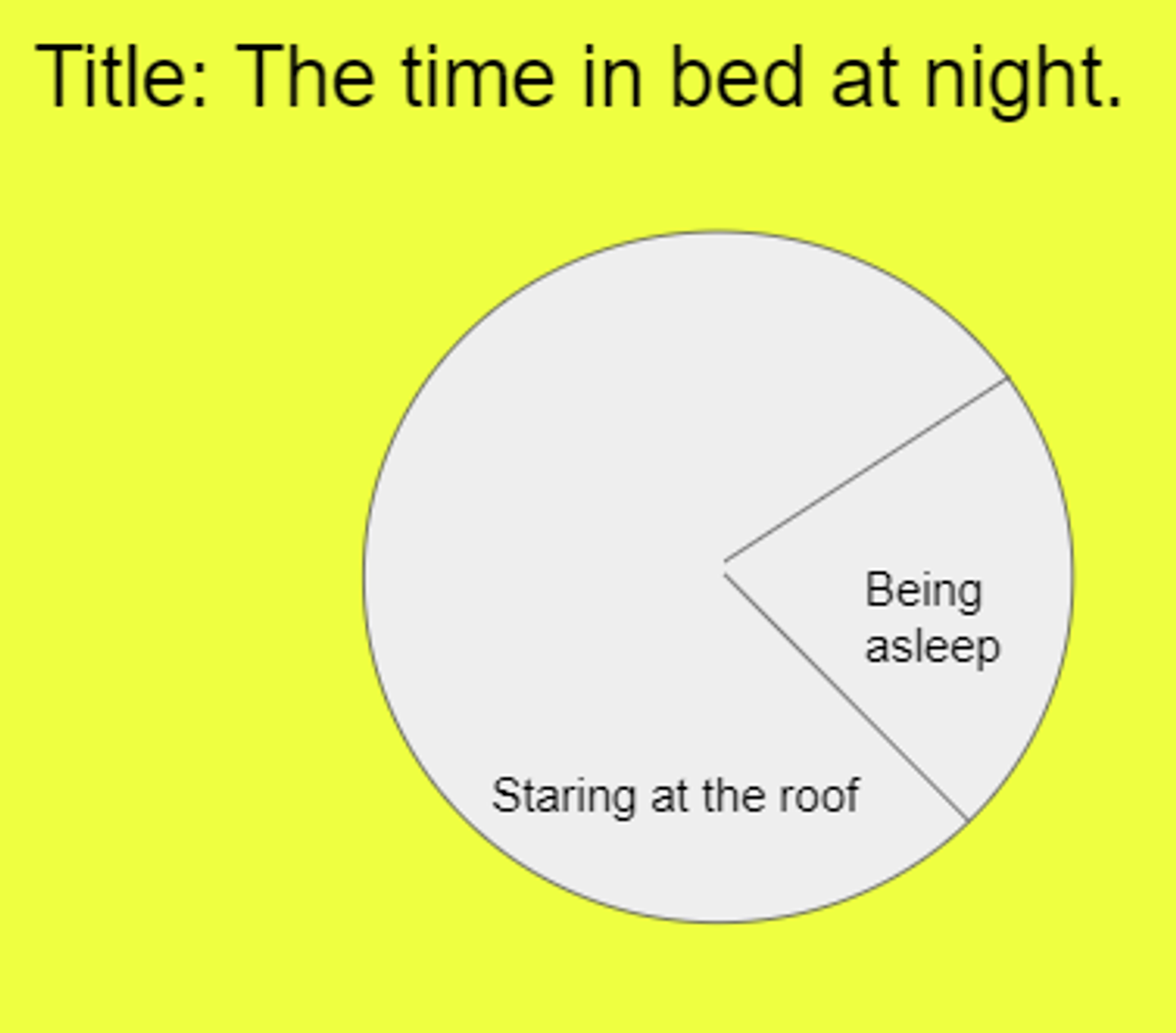 Title: The time in bed at night.

Being asleep

Staring at the roof